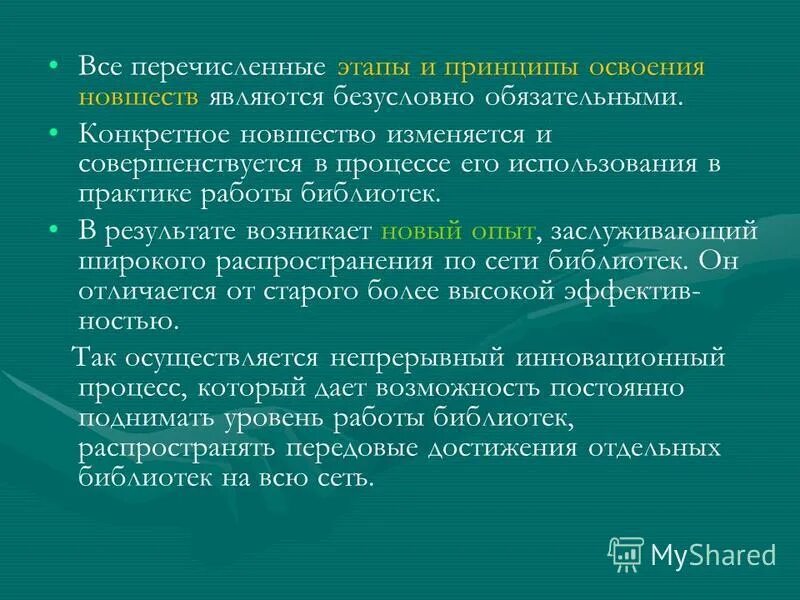 • Все перечисленные этапы и принципы освоения новшеств являются безусловно обязательными.

• Конкретное новшество изменяется и совершенствуется в процессе его использования в практике работы библиотек.

• В результате возникает новый опыт, заслуживающий широкого распространения по сети библиотек. Он отличается от старого более высокой эффективностью.

Так осуществляется непрерывный инновационный процесс, который дает возможность постоянно поднимать уровень работы библиотек, распространять передовые достижения отдельных библиотек на всю сеть.

MyShared